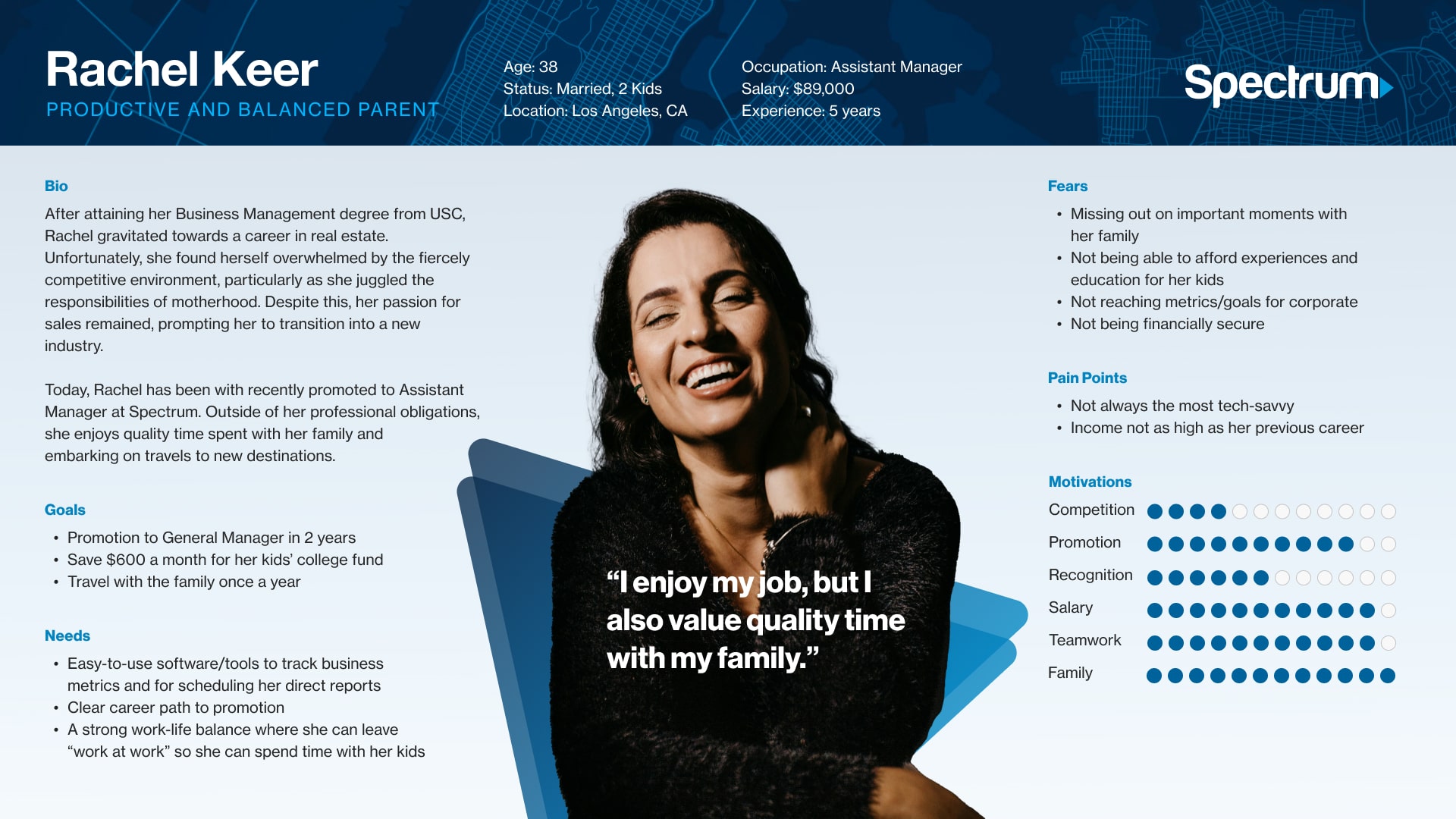 Rachel Keer
PRODUCTIVE AND BALANCED PARENT

Age: 38
Status: Married, 2 Kids
Location: Los Angeles, CA

Occupation: Assistant Manager
Salary: $89,000
Experience: 5 years

Spectrum

Bio
After attaining her Business Management degree from USC, Rachel gravitated towards a career in real estate. Unfortunately, she found herself overwhelmed by the fiercely competitive environment, particularly as she juggled the responsibilities of motherhood. Despite this, her passion for sales remained, prompting her to transition into a new industry.

Today, Rachel has been with recently promoted to Assistant Manager at Spectrum. Outside of her professional obligations, she enjoys quality time spent with her family and embarking on travels to new destinations.

Goals
• Promotion to General Manager in 2 years
• Save $600 a month for her kids' college fund
• Travel with the family once a year

Needs
• Easy-to-use software/tools to track business metrics and for scheduling her direct reports
• Clear career path to promotion
• A strong work-life balance where she can leave "work at work" so she can spend time with her kids

"I enjoy my job, but I also value quality time with my family."

Fears
• Missing out on important moments with her family
• Not being able to afford experiences and education for her kids
• Not reaching metrics/goals for corporate
• Not being financially secure

Pain Points
• Not always the most tech-savvy
• Income not as high as her previous career

Motivations
Competition
Promotion
Recognition
Salary
Teamwork
Family